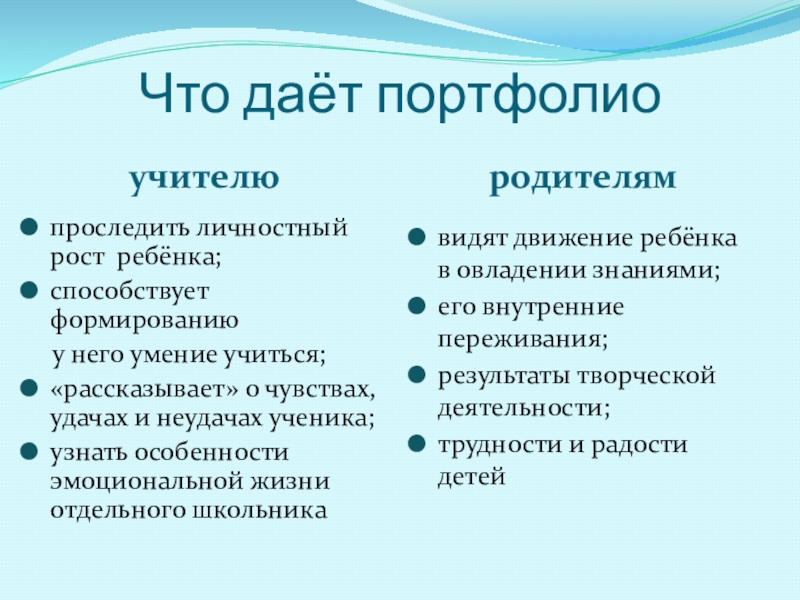 Что даёт портфолио

учителю

- проследить личностный рост ребёнка;
- способствует формированию
  у него умение учиться;
- «рассказывает» о чувствах, удачах и неудачах ученика;
- узнать особенности эмоциональной жизни отдельного школьника

родителям

- видят движение ребёнка в овладении знаниями;
- его внутренние переживания;
- результаты творческой деятельности;
- трудности и радости детей